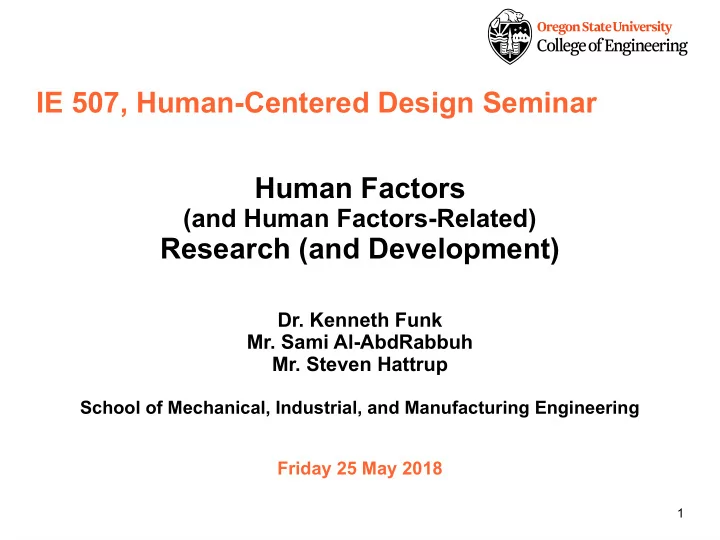 Oregon State University
College of Engineering

IE 507, Human-Centered Design Seminar

Human Factors
(and Human Factors-Related)
Research (and Development)

Dr. Kenneth Funk
Mr. Sami Al-AbdRabbuh
Mr. Steven Hattrup

School of Mechanical, Industrial, and Manufacturing Engineering

Friday 25 May 2018

1